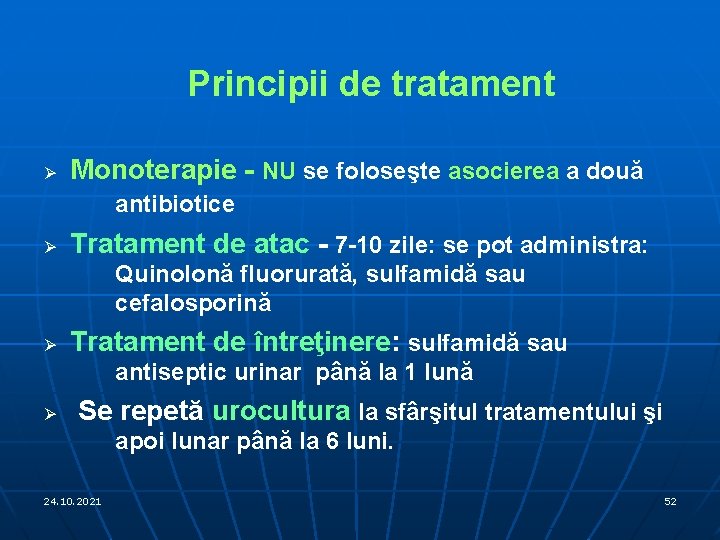 Principii de tratament

➢ Monoterapie - NU se foloseşte asocierea a două antibiotice

➢ Tratament de atac - 7-10 zile: se pot administra: Quinolonă fluorurată, sulfamidă sau cefalosporină

➢ Tratament de întreţinere: sulfamidă sau antiseptic urinar până la 1 lună

➢ Se repetă urocultura la sfârşitul tratamentului şi apoi lunar până la 6 luni.

24.10.2021

52